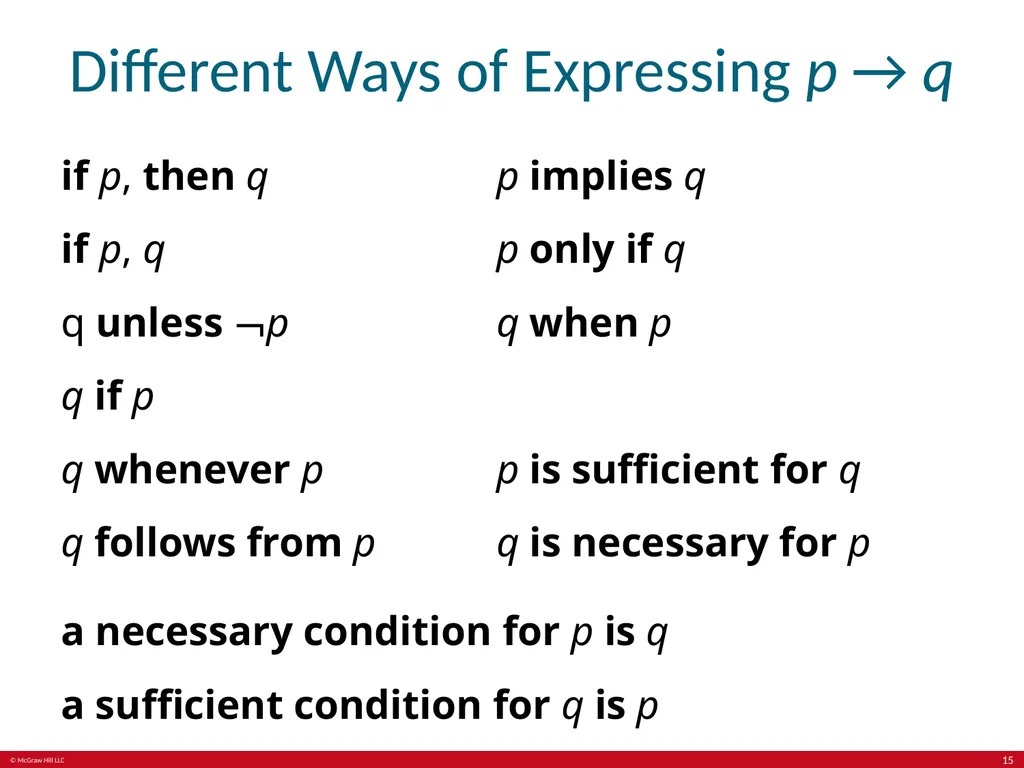 Different Ways of Expressing $p \to q$

if $p$, then $q$

if $p$, $q$

q unless $\neg p$

$q$ if $p$

$q$ whenever $p$

$q$ follows from $p$

$p$ implies $q$

$p$ only if $q$

$q$ when $p$

$p$ is sufficient for $q$

$q$ is necessary for $p$

a necessary condition for $p$ is $q$

a sufficient condition for $q$ is $p$

© McGraw Hill LLC

15